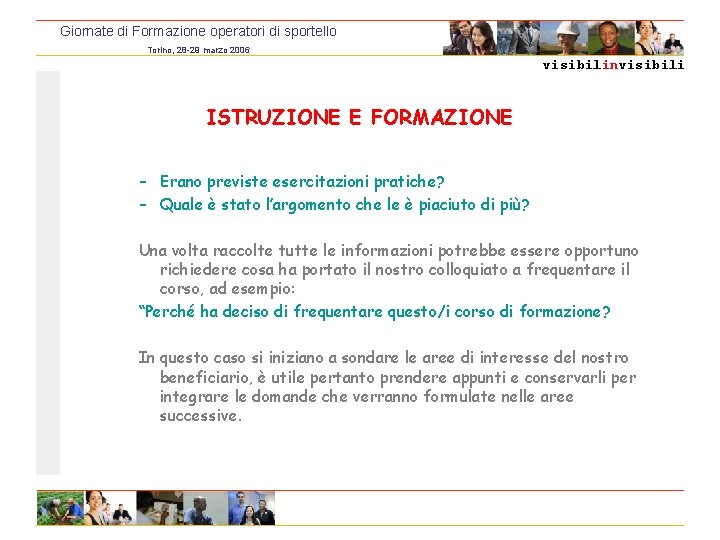 Giornate di Formazione operatori di sportello
Torino, 28-29 marzo 2006

visibilinvisibili

ISTRUZIONE E FORMAZIONE

- Erano previste esercitazioni pratiche?
- Quale è stato l'argomento che le è piaciuto di più?

Una volta raccolte tutte le informazioni potrebbe essere opportuno richiedere cosa ha portato il nostro colloquiato a frequentare il corso, ad esempio:
"Perché ha deciso di frequentare questo/i corso di formazione?

In questo caso si iniziano a sondare le aree di interesse del nostro beneficiario, è utile pertanto prendere appunti e conservarli per integrare le domande che verranno formulate nelle aree successive.